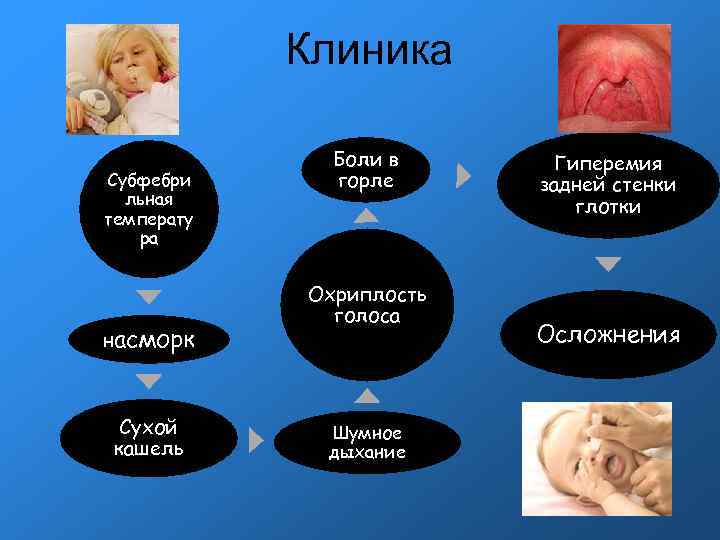 Клиника

Субфебрильная температура

насморк

Сухой кашель

Шумное дыхание

Охриплость голоса

Боли в горле

Гиперемия задней стенки глотки

Осложнения